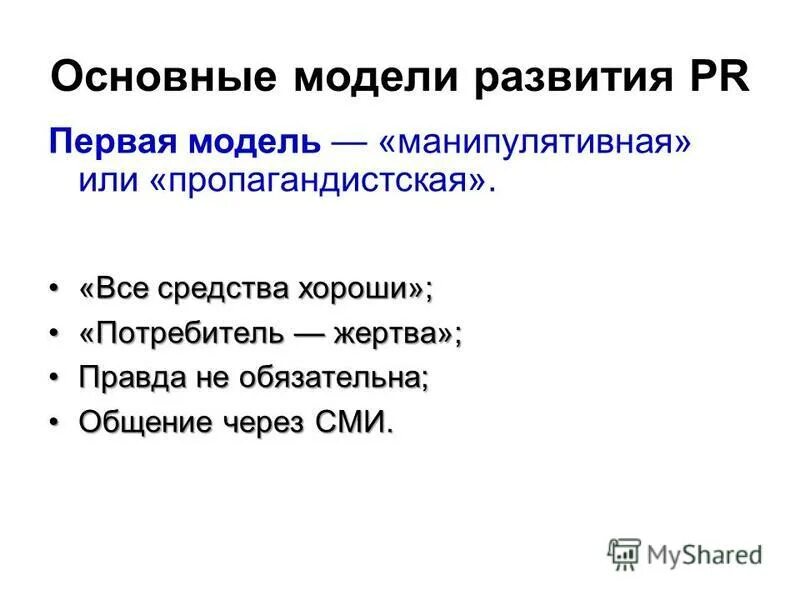 Основные модели развития PR

Первая модель — «манипулятивная» или «пропагандистская».

• «Все средства хороши»;
• «Потребитель — жертва»;
• Правда не обязательна;
• Общение через СМИ.

MyShared